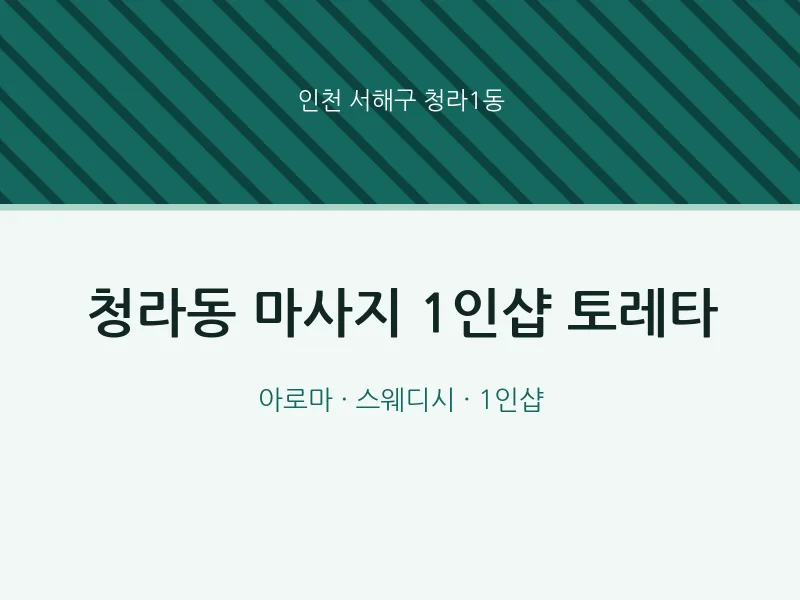 인천 서해구 청라1동

청라동 마사지 1인샵 토레타

아로마 · 스웨디시 · 1인샵